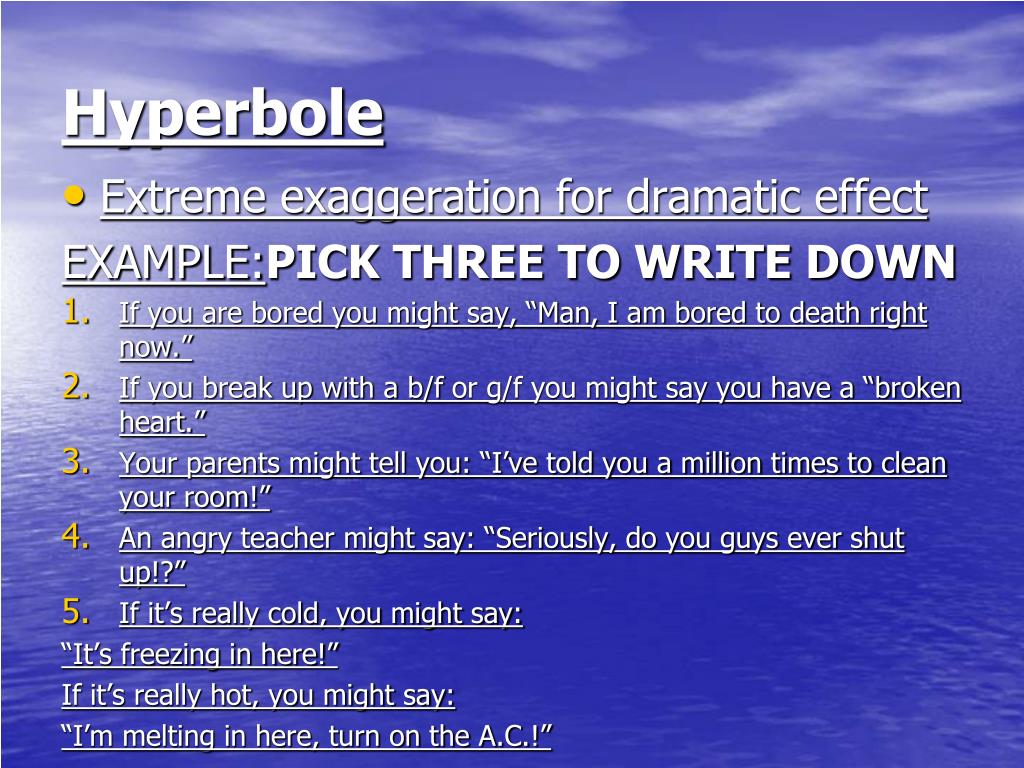 Hyperbole

• Extreme exaggeration for dramatic effect

EXAMPLE:PICK THREE TO WRITE DOWN

1. If you are bored you might say, “Man, I am bored to death right now.”
2. If you break up with a b/f or g/f you might say you have a “broken heart.”
3. Your parents might tell you: “I’ve told you a million times to clean your room!”
4. An angry teacher might say: “Seriously, do you guys ever shut up!?”
5. If it’s really cold, you might say:

“It’s freezing in here!”

If it’s really hot, you might say:

“I’m melting in here, turn on the A.C.!”